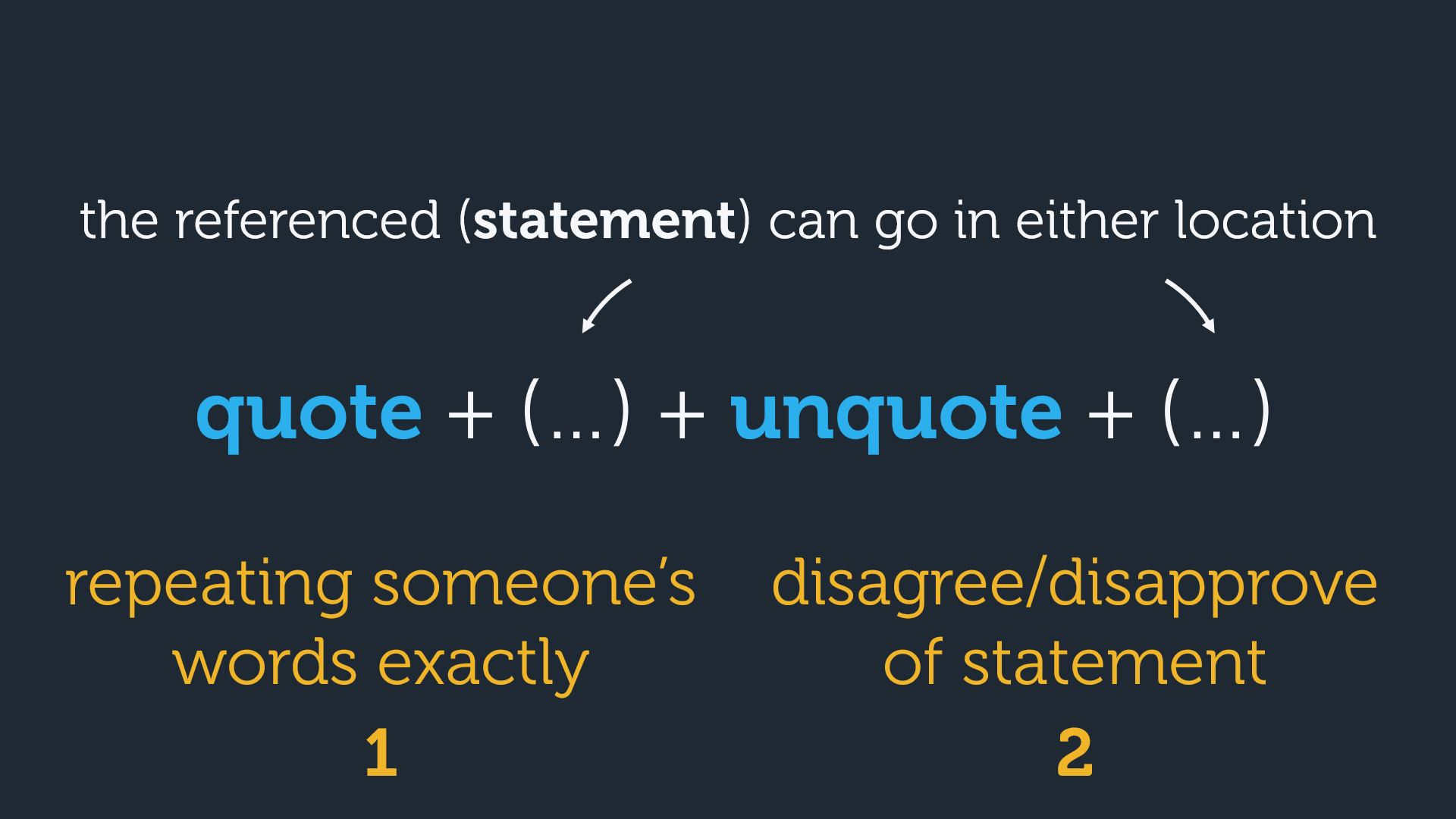 the referenced (statement) can go in either location

quote + (...) + unquote + (...)

repeating someone's words exactly
1

disagree/disapprove of statement
2